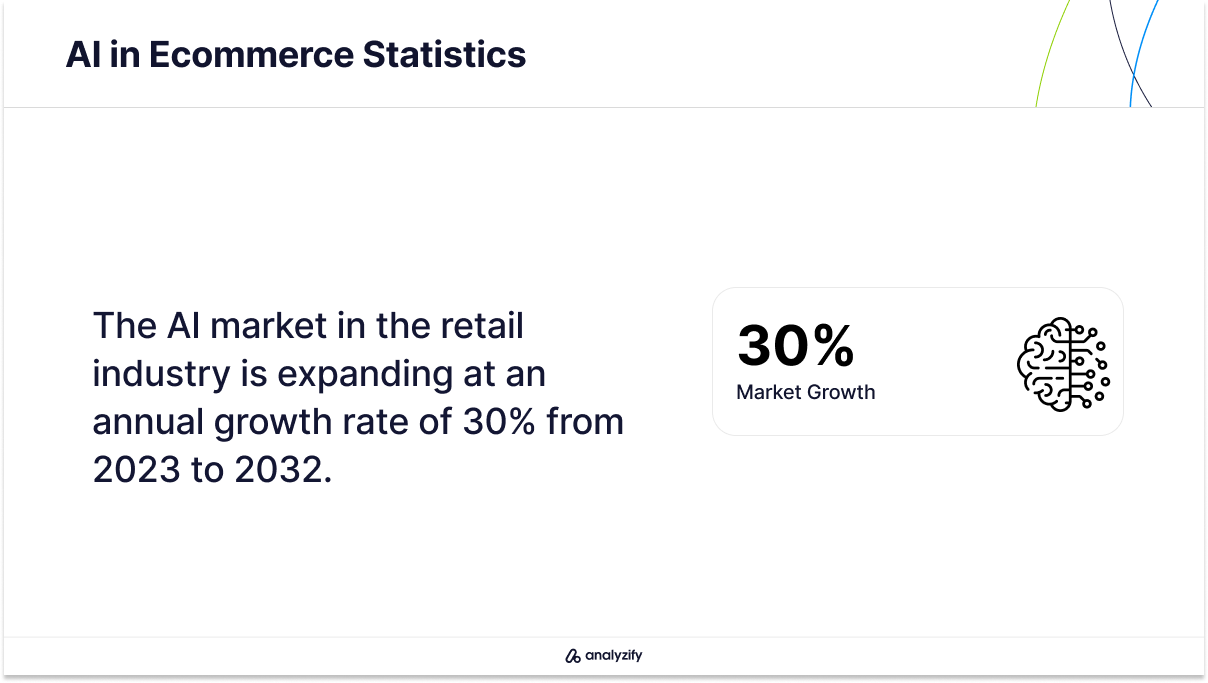 AI in Ecommerce Statistics

The AI market in the retail industry is expanding at an annual growth rate of 30% from 2023 to 2032.

30%
Market Growth

analyzify